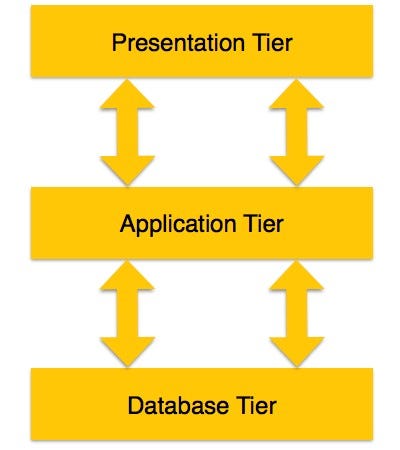 Presentation Tier

Application Tier

Database Tier